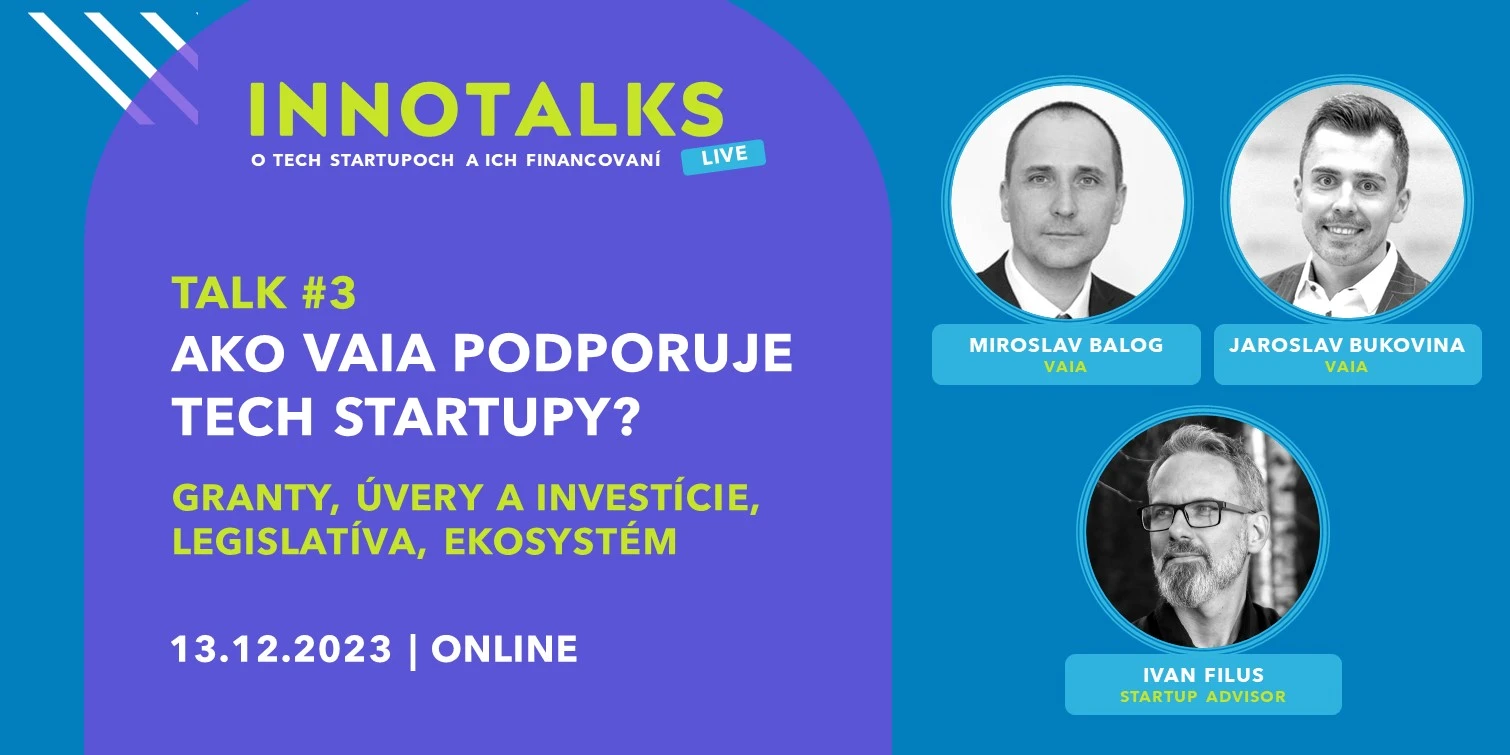 INNOTALKS
O TECH STARTUPOCH A ICH FINANCOVANÍ LIVE

TALK #3
AKO VAIA PODPORUJE TECH STARTUPY?

GRANTY, ÚVERY A INVESTÍCIE, LEGISLATÍVA, EKOSYSTÉM

13.12.2023 | ONLINE

MIROSLAV BALOG
VAIA

JAROSLAV BUKOVINA
VAIA

IVAN FILUS
STARTUP ADVISOR